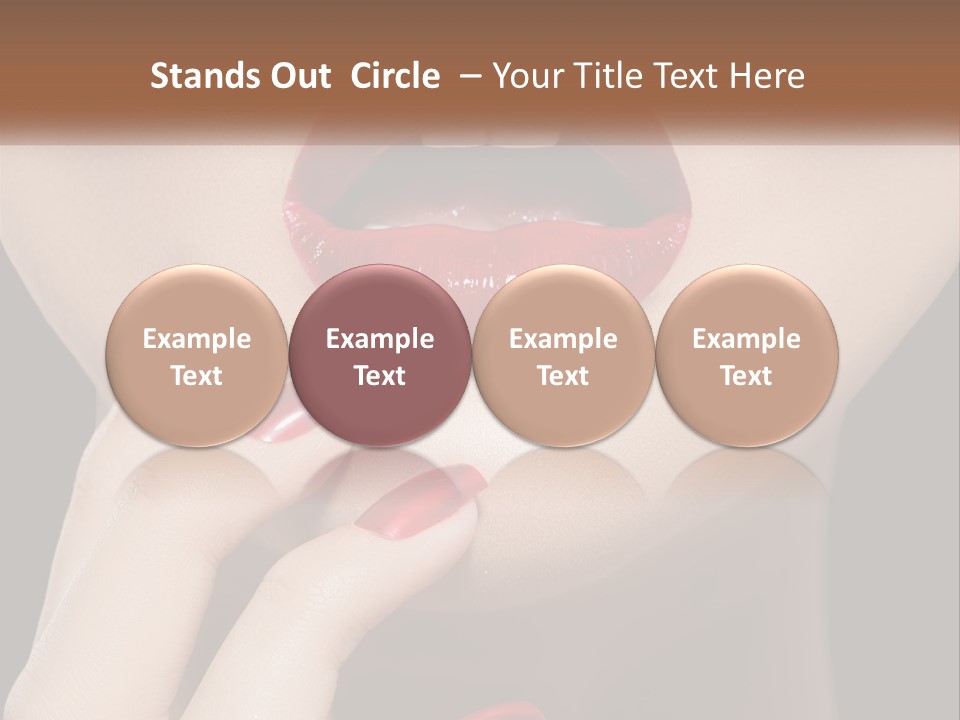 Stands Out Circle – Your Title Text Here

Example Text

Example Text

Example Text

Example Text